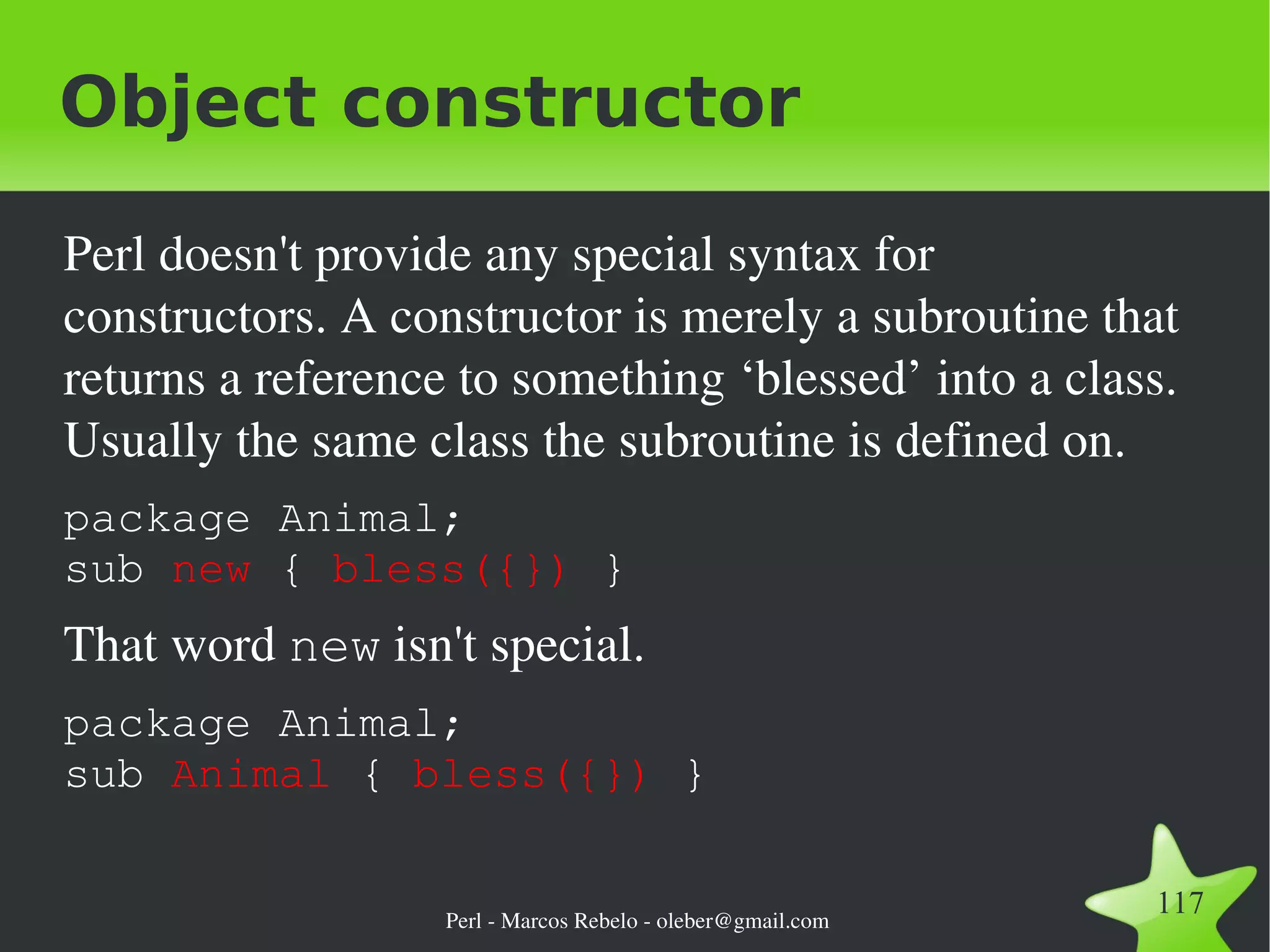 Object constructor

Perl doesn't provide any special syntax for constructors. A constructor is merely a subroutine that returns a reference to something ‘blessed’ into a class. Usually the same class the subroutine is defined on.

package Animal;
sub new { bless({}) }

That word new isn't special.

package Animal;
sub Animal { bless({}) }

Perl - Marcos Rebelo - oleber@gmail.com

117